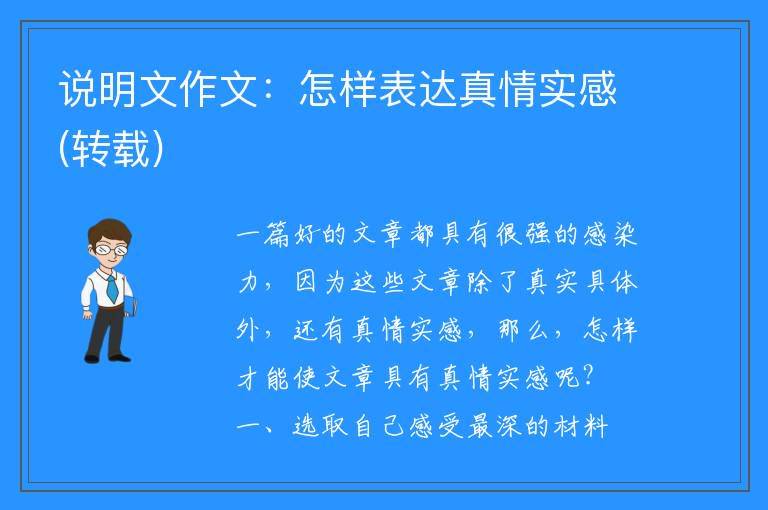 说明文作文：怎样表达真情实感(转载)

一篇好的文章都具有很强的感染力，因为这些文章除了真实具体外，还有真情实感，那么，怎样才能使文章具有真情实感呢？
一、选取自己感受最深的材料